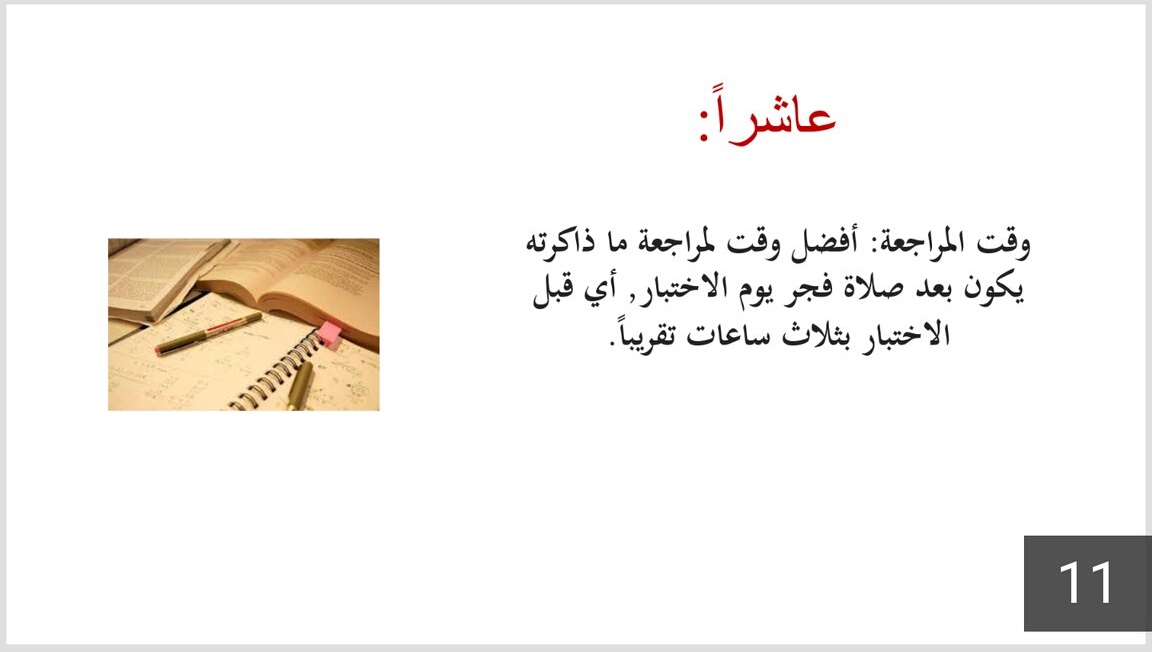 عاشراً:

وقت المراجعة: أفضل وقت لمراجعة ما ذاكرته يكون بعد صلاة فجر يوم الاختبار, أي قبل الاختبار بثلاث ساعات تقريباً.

11